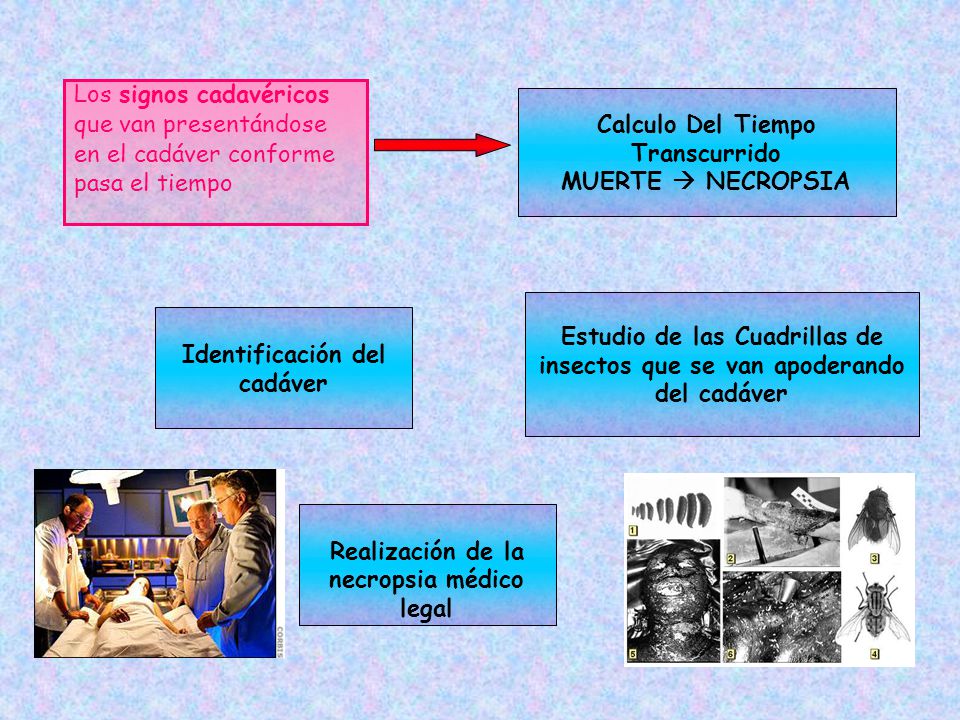 Los signos cadavéricos que van presentándose en el cadáver conforme pasa el tiempo

Calculo Del Tiempo Transcurrido
MUERTE → NECROPSIA

Identificación del cadáver

Estudio de las Cuadrillas de insectos que se van apoderando del cadáver

CORBIS

Realización de la necropsia médico legal

1
2
3
4
5
6